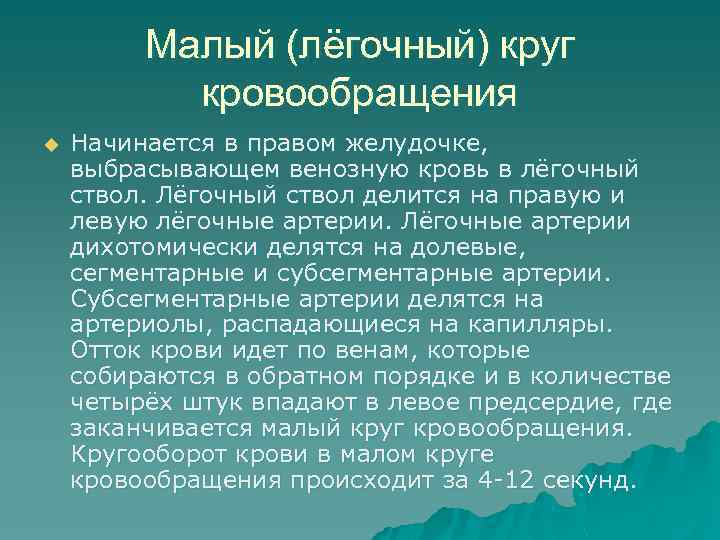 Малый (лёгочный) круг кровообращения

Начинается в правом желудочке, выбрасывающем венозную кровь в лёгочный ствол. Лёгочный ствол делится на правую и левую лёгочные артерии. Лёгочные артерии дихотомически делятся на долевые, сегментарные и субсегментарные артерии. Субсегментарные артерии делятся на артериолы, распадающиеся на капилляры. Отток крови идет по венам, которые собираются в обратном порядке и в количестве четырёх штук впадают в левое предсердие, где заканчивается малый круг кровообращения. Кругооборот крови в малом круге кровообращения происходит за 4-12 секунд.